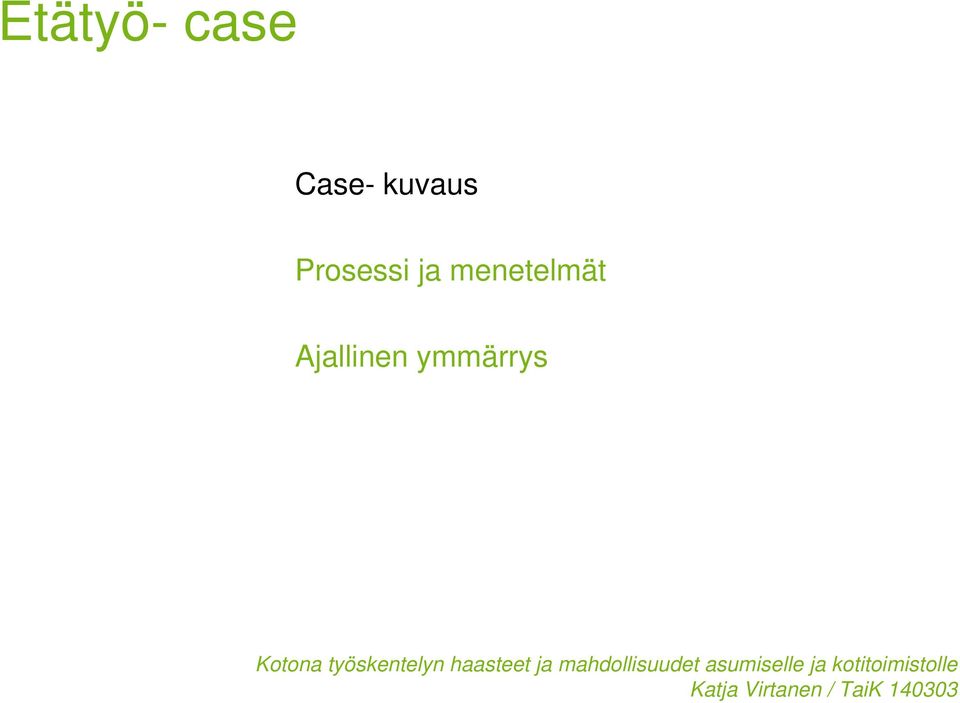 Etätyö- case

Case- kuvaus

Prosessi ja menetelmät

Ajallinen ymmärrys

Kotona työskentelyn haasteet ja mahdollisuudet asumiselle ja kotitoimistolle
Katja Virtanen / TaiK 140303